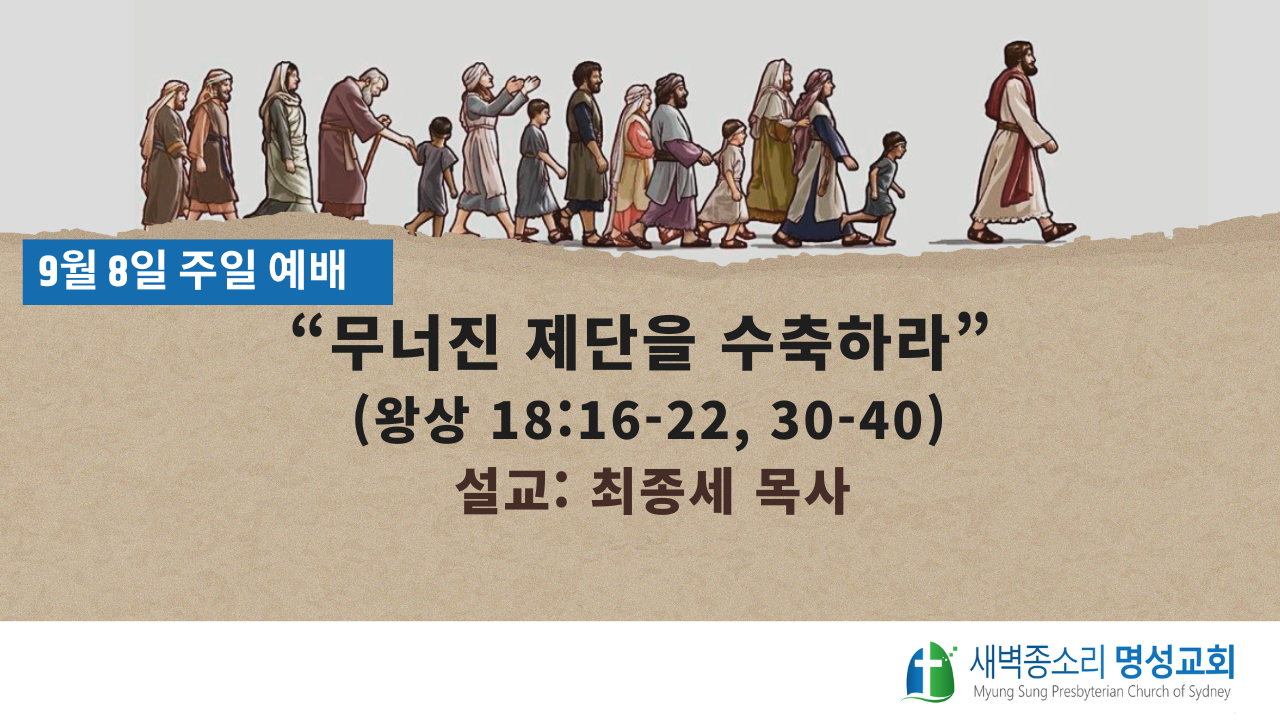 9월 8일 주일 예배

“무너진 제단을 수축하라”

(왕상 18:16-22, 30-40)

설교: 최종세 목사

새벽종소리 명성교회
Myung Sung Presbyterian Church of Sydney